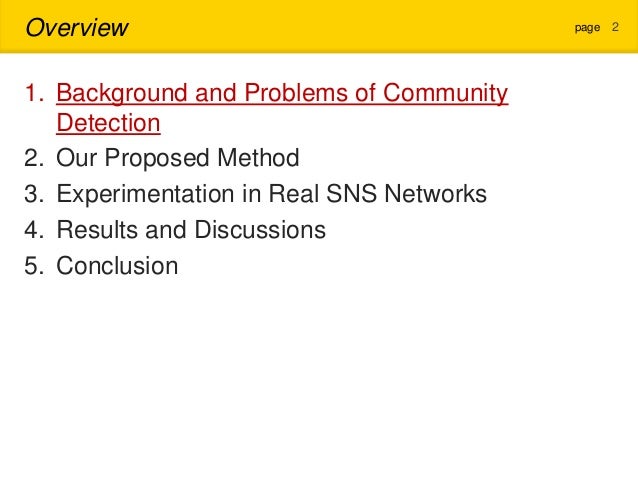 Overview

page 2

1. Background and Problems of Community Detection
2. Our Proposed Method
3. Experimentation in Real SNS Networks
4. Results and Discussions
5. Conclusion